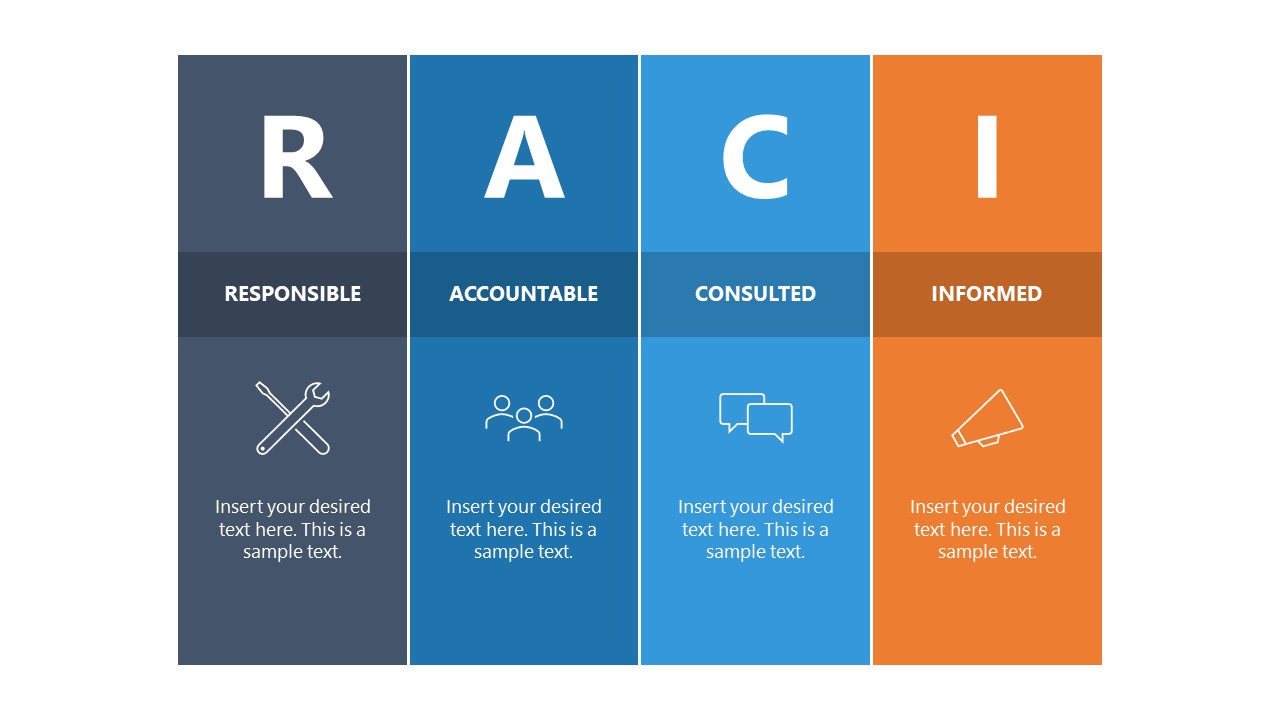 R

RESPONSIBLE

Insert your desired text here. This is a sample text.

A

ACCOUNTABLE

Insert your desired text here. This is a sample text.

C

CONSULTED

Insert your desired text here. This is a sample text.

I

INFORMED

Insert your desired text here. This is a sample text.